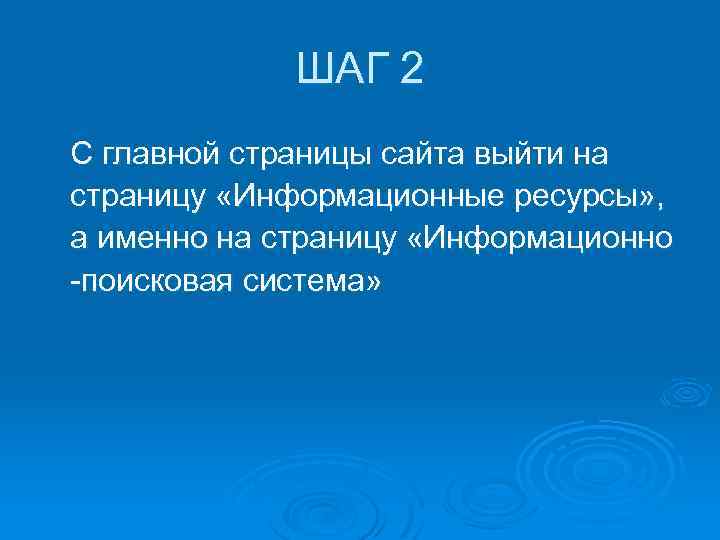 ШАГ 2

С главной страницы сайта выйти на страницу «Информационные ресурсы», а именно на страницу «Информационно -поисковая система»